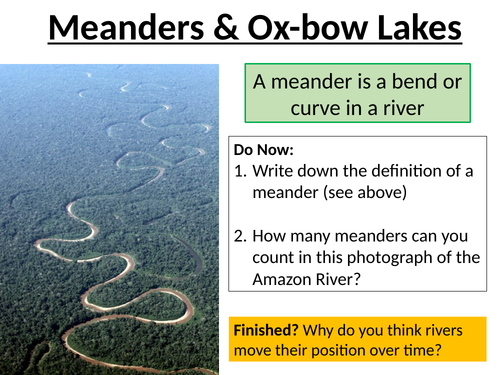 Meanders & Ox-bow Lakes

A meander is a bend or curve in a river

Do Now:
1. Write down the definition of a meander (see above)

2. How many meanders can you count in this photograph of the Amazon River?

Finished? Why do you think rivers move their position over time?